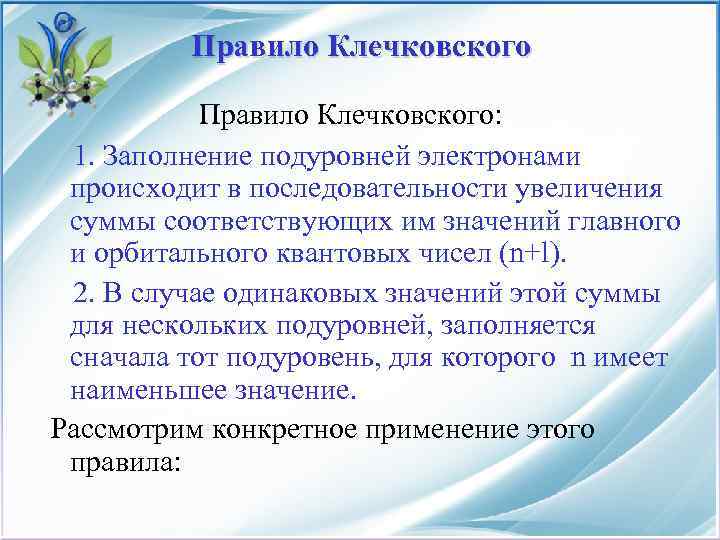 Правило Клечковского

Правило Клечковского:

1. Заполнение подуровней электронами происходит в последовательности увеличения суммы соответствующих им значений главного и орбитального квантовых чисел (n+l).

2. В случае одинаковых значений этой суммы для нескольких подуровней, заполняется сначала тот подуровень, для которого n имеет наименьшее значение.

Рассмотрим конкретное применение этого правила: